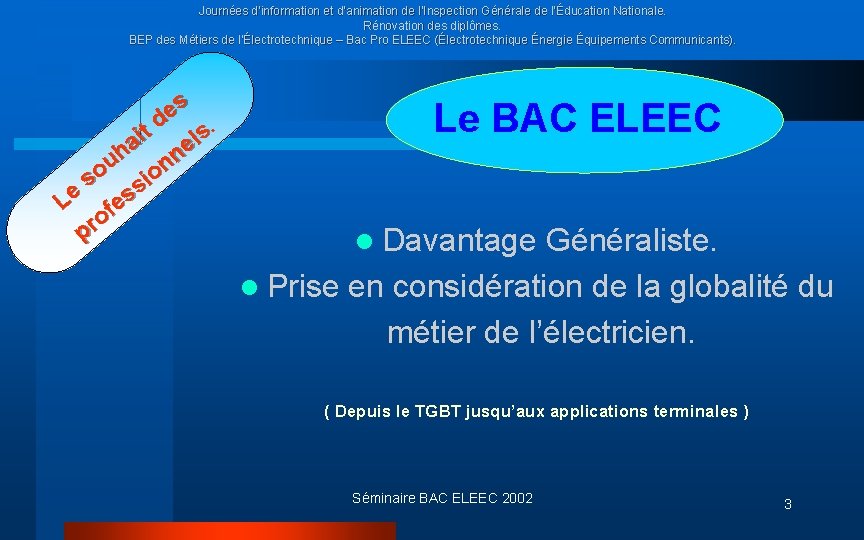 Journées d'information et d'animation de l'Inspection Générale de l'Éducation Nationale.
Rénovation des diplômes.
BEP des Métiers de l'Électrotechnique – Bac Pro ELEEC (Électrotechnique Énergie Équipements Communicants).

Le souhait des professionnels.

Le BAC ELEEC

● Davantage Généraliste.

● Prise en considération de la globalité du métier de l'électricien.

( Depuis le TGBT jusqu'aux applications terminales )

Séminaire BAC ELEEC 2002

3